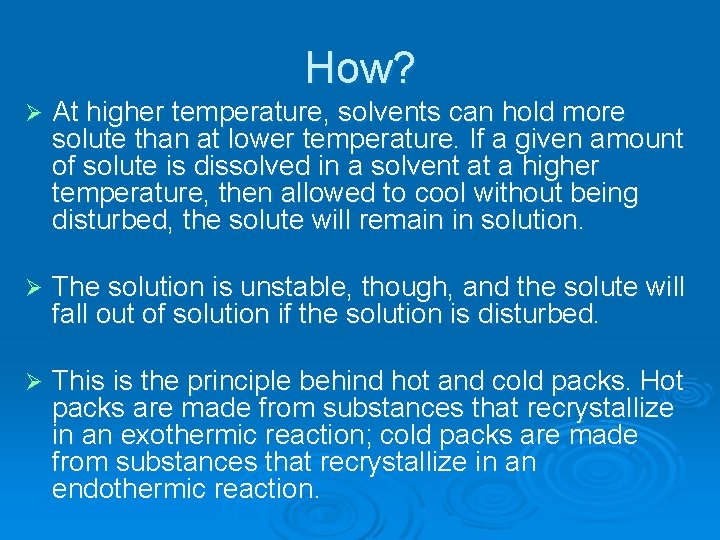 How?

➢ At higher temperature, solvents can hold more solute than at lower temperature. If a given amount of solute is dissolved in a solvent at a higher temperature, then allowed to cool without being disturbed, the solute will remain in solution.

➢ The solution is unstable, though, and the solute will fall out of solution if the solution is disturbed.

➢ This is the principle behind hot and cold packs. Hot packs are made from substances that recrystallize in an exothermic reaction; cold packs are made from substances that recrystallize in an endothermic reaction.